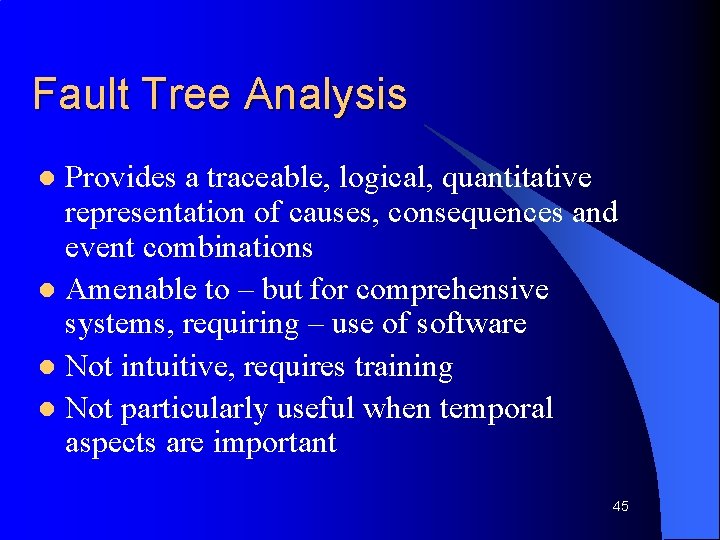 Fault Tree Analysis

- Provides a traceable, logical, quantitative representation of causes, consequences and event combinations
- Amenable to – but for comprehensive systems, requiring – use of software
- Not intuitive, requires training
- Not particularly useful when temporal aspects are important

45